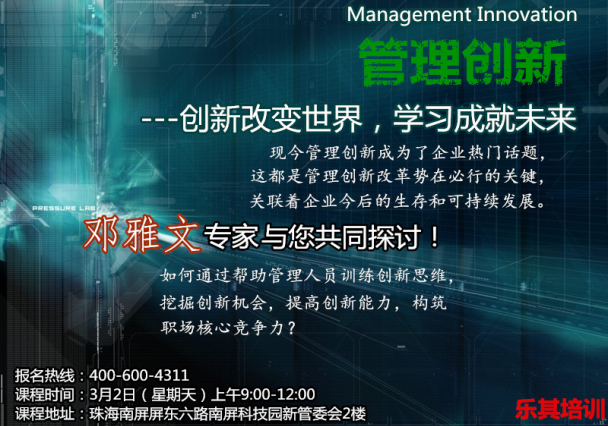 Management Innovation

管理创新

---创新改变世界，学习成就未来

现今管理创新成为了企业热门话题，这都是管理创新改革势在必行的关键，关联着企业今后的生存和可持续发展。

PRESSURE LAB

邓雅文专家与您共同探讨！

如何通过帮助管理人员训练创新思维，挖掘创新机会，提高创新能力，构筑职场核心竞争力？

报名热线：400-600-4311
课程时间：3月2日（星期天）上午9:00-12:00
课程地址：珠海南屏屏东六路南屏科技园新管委会2楼

乐其培训